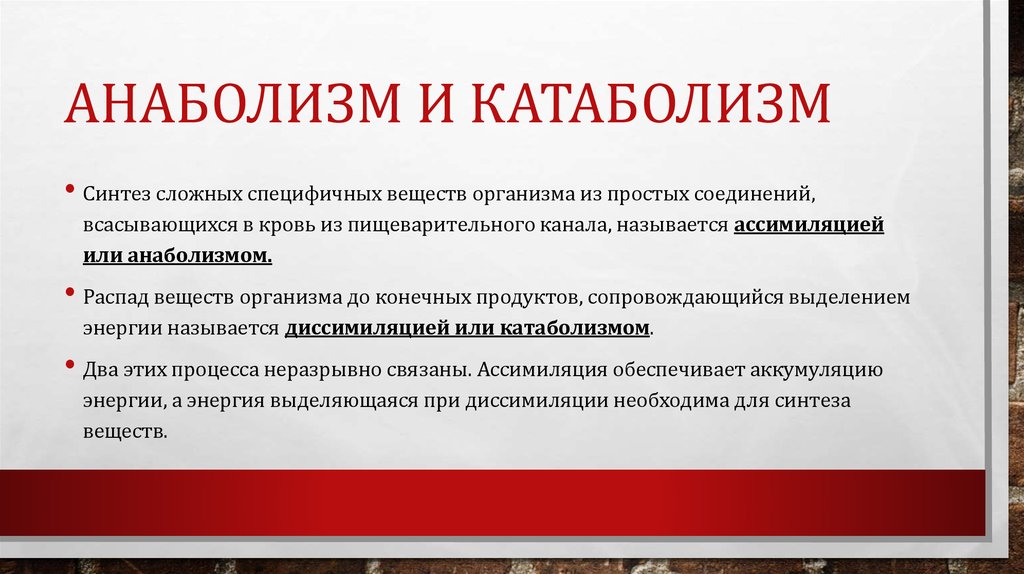 АНАБОЛИЗМ И КАТАБОЛИЗМ

• Синтез сложных специфичных веществ организма из простых соединений, всасывающихся в кровь из пищеварительного канала, называется ассимиляцией или анаболизмом.

• Распад веществ организма до конечных продуктов, сопровождающийся выделением энергии называется диссимиляцией или катаболизмом.

• Два этих процесса неразрывно связаны. Ассимиляция обеспечивает аккумуляцию энергии, а энергия выделяющаяся при диссимиляции необходима для синтеза веществ.